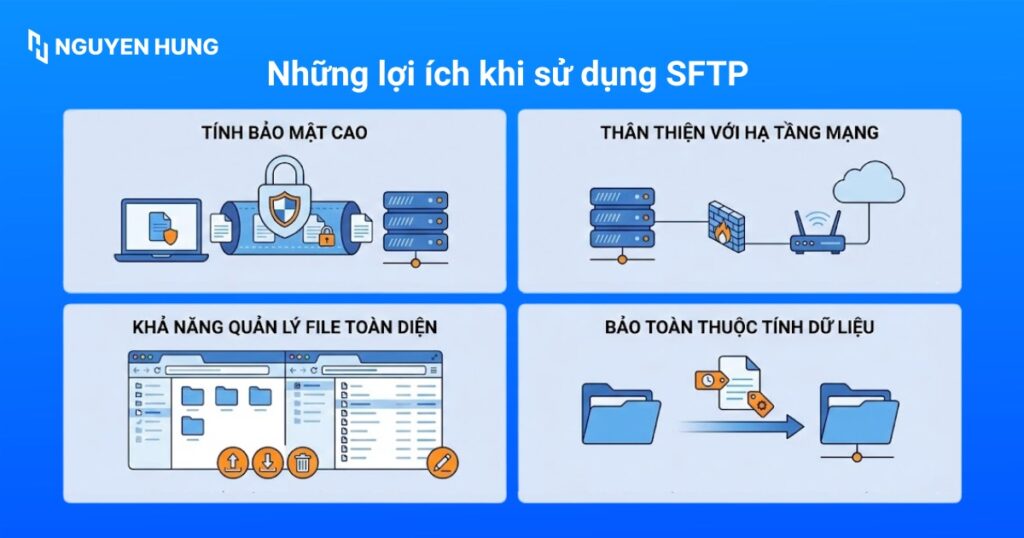 NGUYEN HUNG

Những lợi ích khi sử dụng SFTP

TÍNH BẢO MẬT CAO

THÂN THIỆN VỚI HẠ TẦNG MẠNG

KHẢ NĂNG QUẢN LÝ FILE TOÀN DIỆN

BẢO TOÀN THUỘC TÍNH DỮ LIỆU